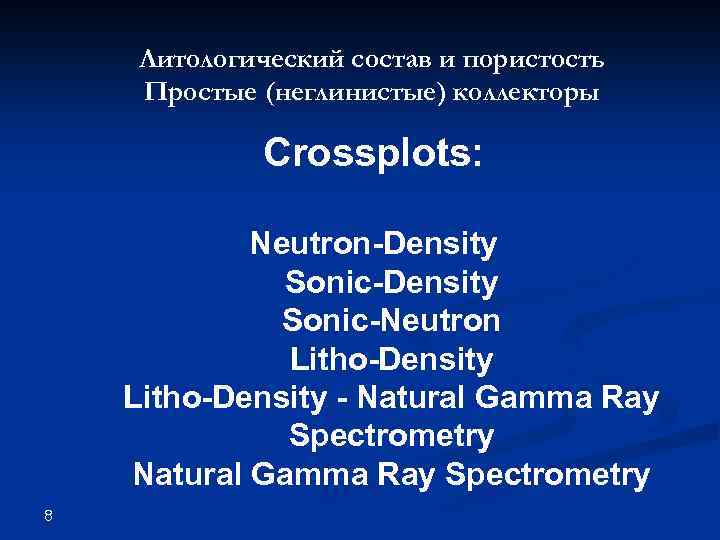 Литологический состав и пористость
Простые (неглинистые) коллекторы

Crossplots:

Neutron-Density
Sonic-Density
Sonic-Neutron
Litho-Density
Litho-Density - Natural Gamma Ray Spectrometry
Natural Gamma Ray Spectrometry

8